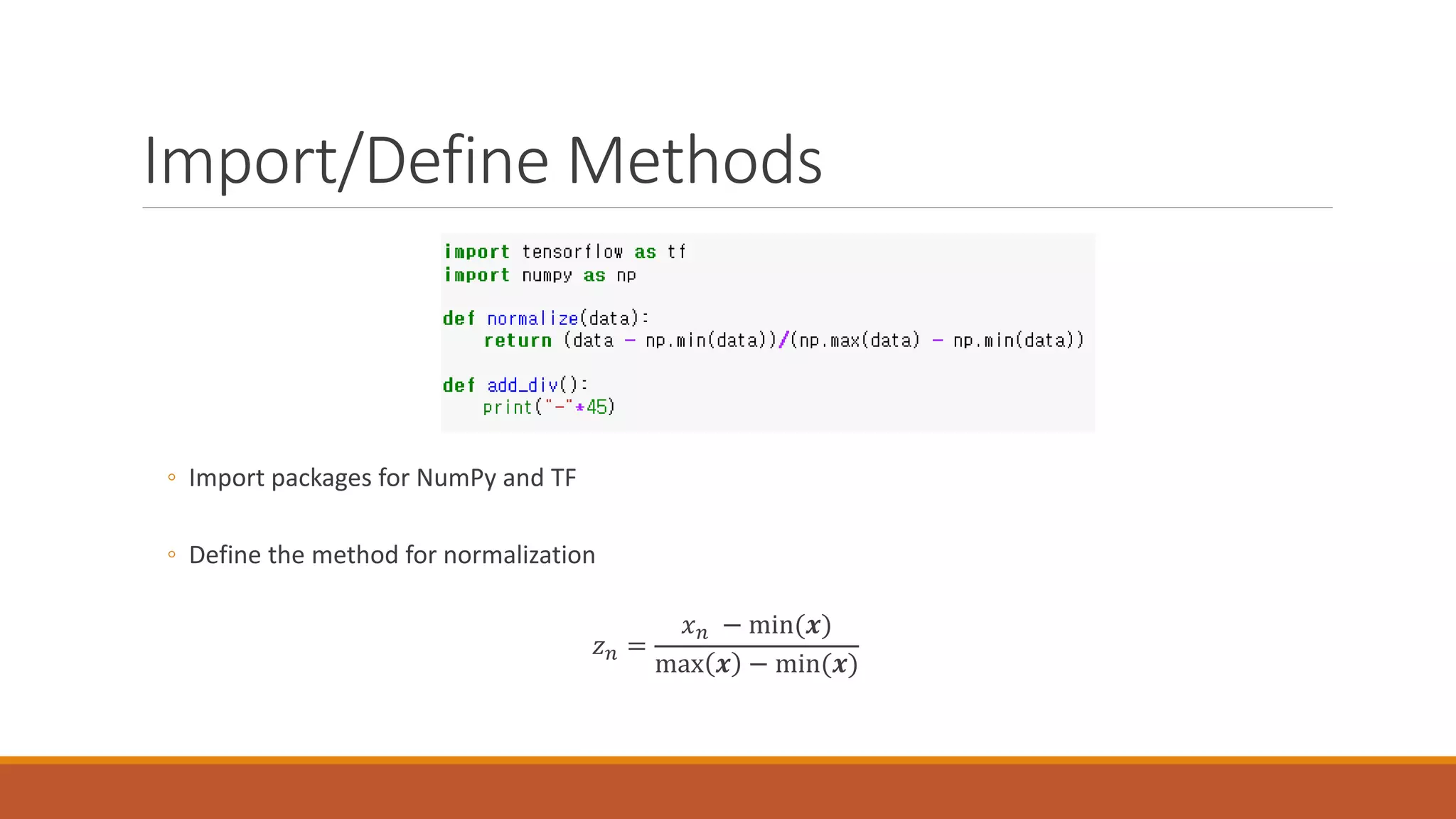 Import/Define Methods

import tensorflow as tf
import numpy as np

def normalize(data):
    return (data - np.min(data))/(np.max(data) - np.min(data))

def add_div():
    print("-"*45)

◦ Import packages for NumPy and TF

◦ Define the method for normalization

$z_n = \frac{x_n - \min(\boldsymbol{x})}{\max(\boldsymbol{x}) - \min(\boldsymbol{x})}$